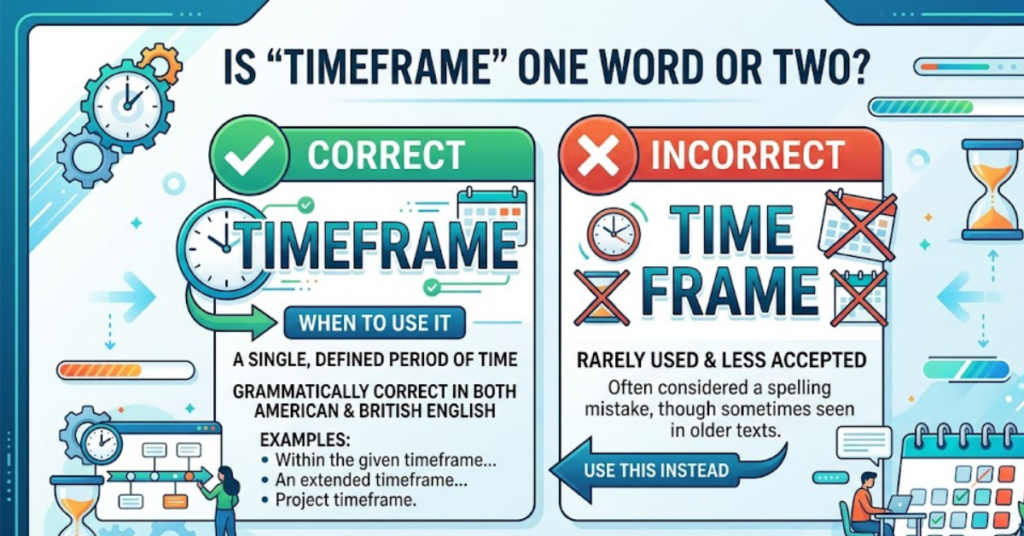 IS "TIMEFRAME" ONE WORD OR TWO?

CORRECT

TIMEFRAME

WHEN TO USE IT

A SINGLE, DEFINED PERIOD OF TIME

GRAMMATICALLY CORRECT IN BOTH AMERICAN & BRITISH ENGLISH

EXAMPLES:
• Within the given timeframe...
• An extended timeframe...
• Project timeframe.

INCORRECT

TIME FRAME

RARELY USED & LESS ACCEPTED

Often considered a spelling mistake, though sometimes seen in older texts.

USE THIS INSTEAD